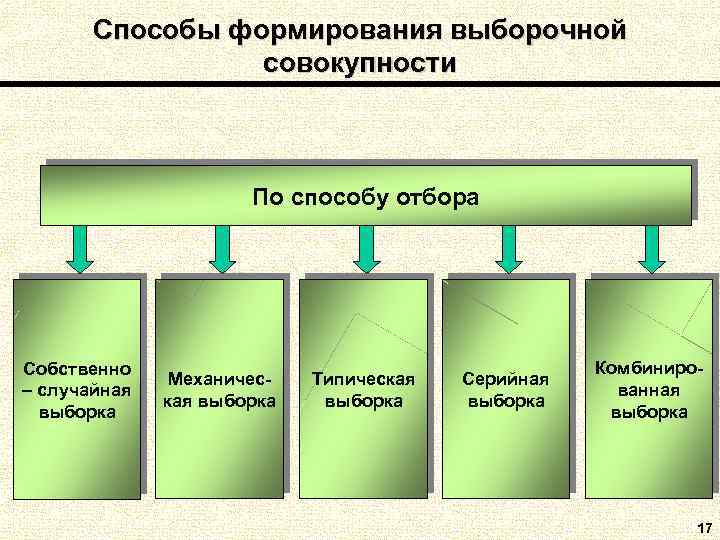 Способы формирования выборочной совокупности

По способу отбора

Собственно – случайная выборка

Механическая выборка

Типическая выборка

Серийная выборка

Комбинированная выборка

17